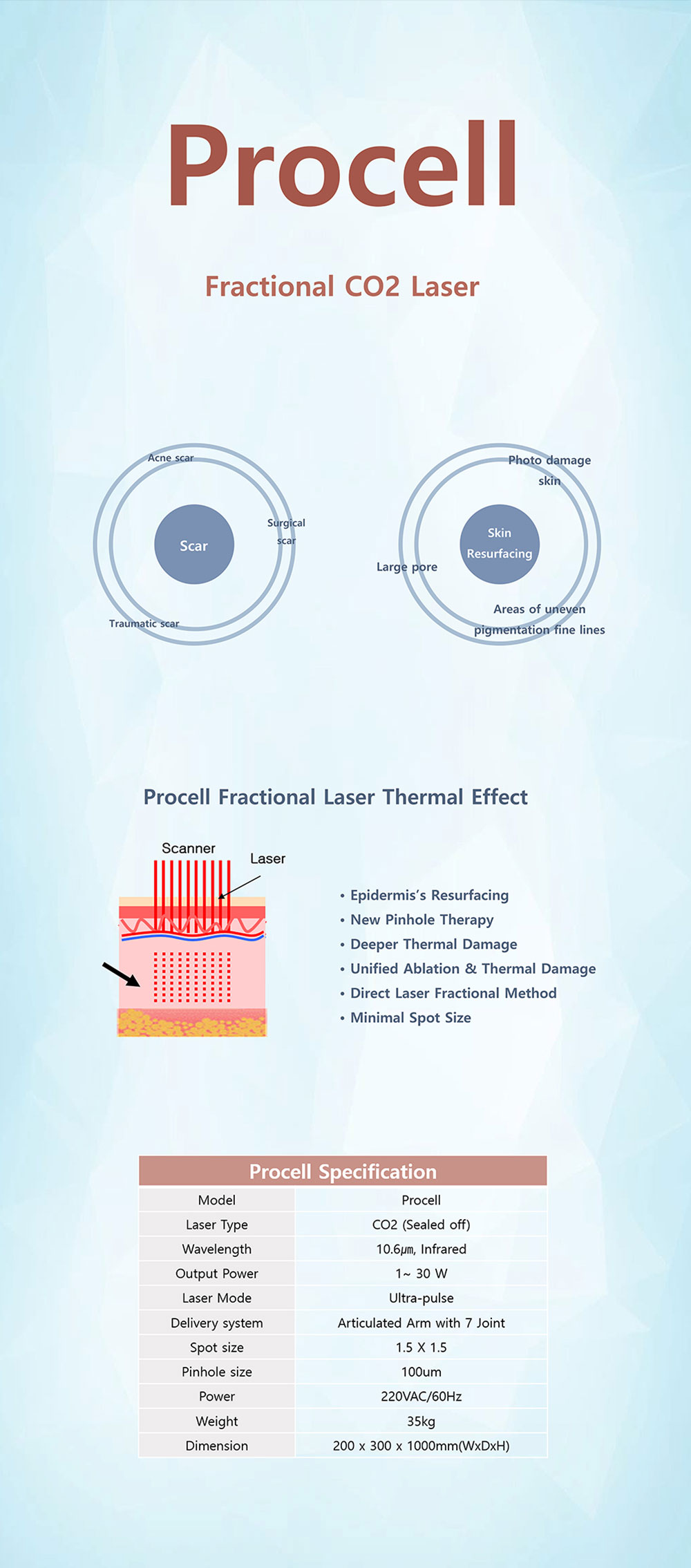 Procell

Fractional CO2 Laser

Acne scar

Scar

Surgical scar

Traumatic scar

Photo damage skin

Skin Resurfacing

Large pore

Areas of uneven pigmentation fine lines

Procell Fractional Laser Thermal Effect

Scanner

Laser

• Epidermis's Resurfacing
• New Pinhole Therapy
• Deeper Thermal Damage
• Unified Ablation & Thermal Damage
• Direct Laser Fractional Method
• Minimal Spot Size

Procell Specification

| Model | Procell |
|---|---|
| Laser Type | CO2 (Sealed off) |
| Wavelength | 10.6㎛, Infrared |
| Output Power | 1~ 30 W |
| Laser Mode | Ultra-pulse |
| Delivery system | Articulated Arm with 7 Joint |
| Spot size | 1.5 X 1.5 |
| Pinhole size | 100um |
| Power | 220VAC/60Hz |
| Weight | 35kg |
| Dimension | 200 x 300 x 1000mm(WxDxH) |